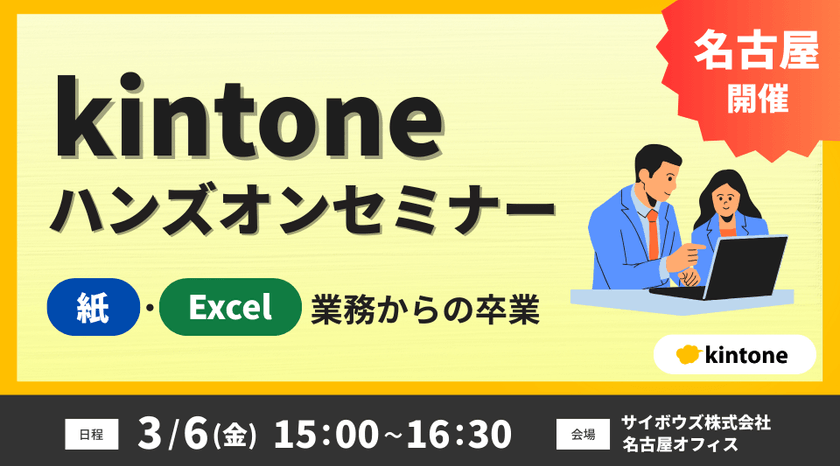 名古屋
開催

kintone
ハンズオンセミナー

紙・Excel 業務からの卒業

kintone

日程 3/6(金) 15:00~16:30

会場 サイボウズ株式会社
名古屋オフィス